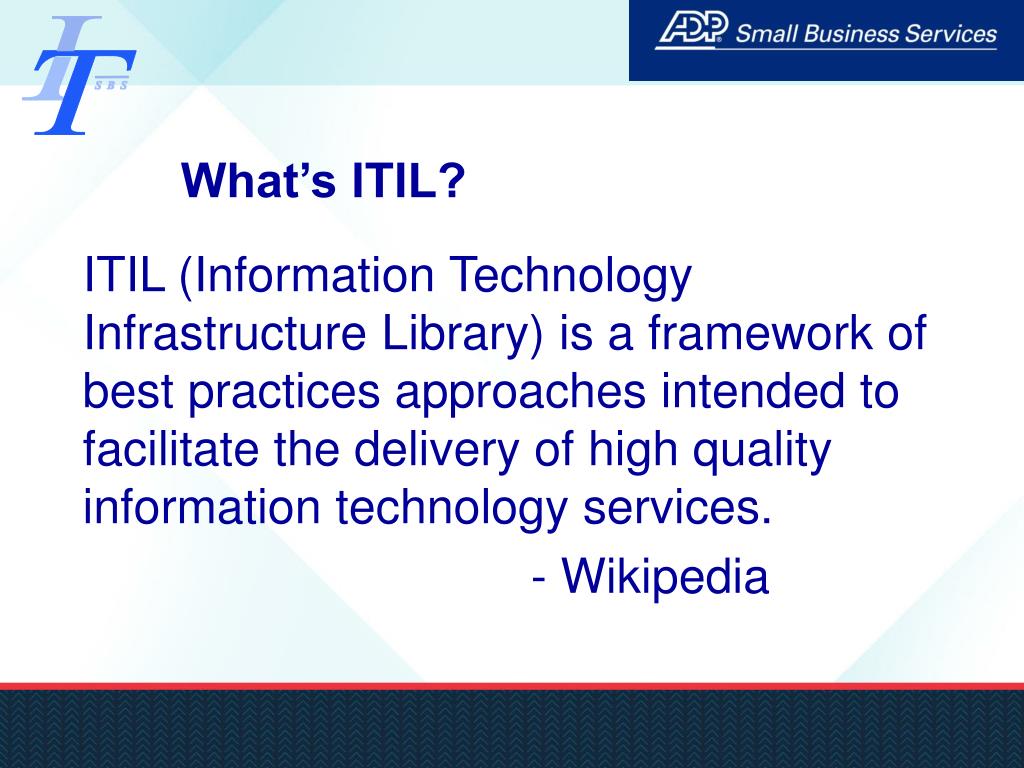 IT SBS

ADP Small Business Services

What's ITIL?

ITIL (Information Technology Infrastructure Library) is a framework of best practices approaches intended to facilitate the delivery of high quality information technology services.

- Wikipedia